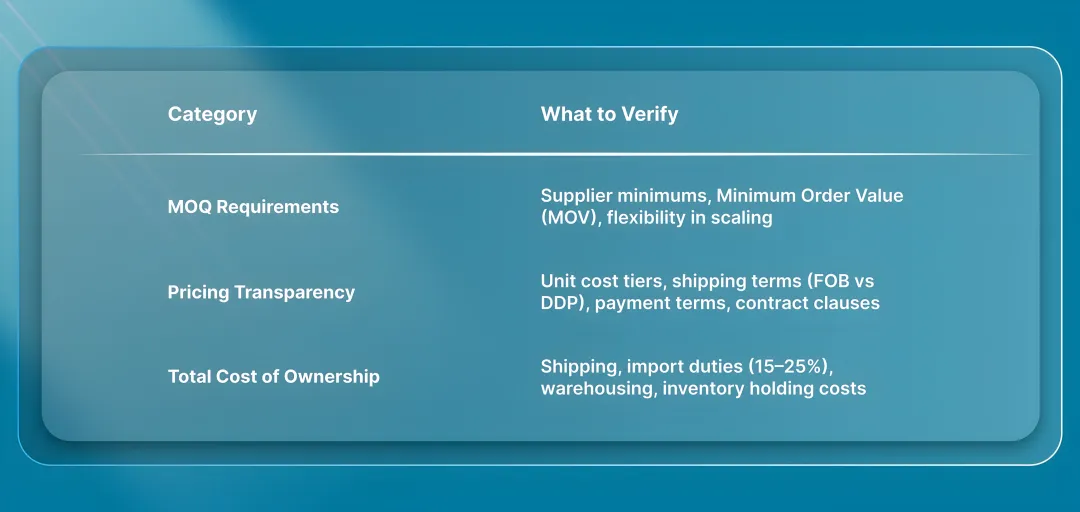 | Category | What to Verify |
|---|---|
| MOQ Requirements | Supplier minimums, Minimum Order Value (MOV), flexibility in scaling |
| Pricing Transparency | Unit cost tiers, shipping terms (FOB vs DDP), payment terms, contract clauses |
| Total Cost of Ownership | Shipping, import duties (15–25%), warehousing, inventory holding costs |